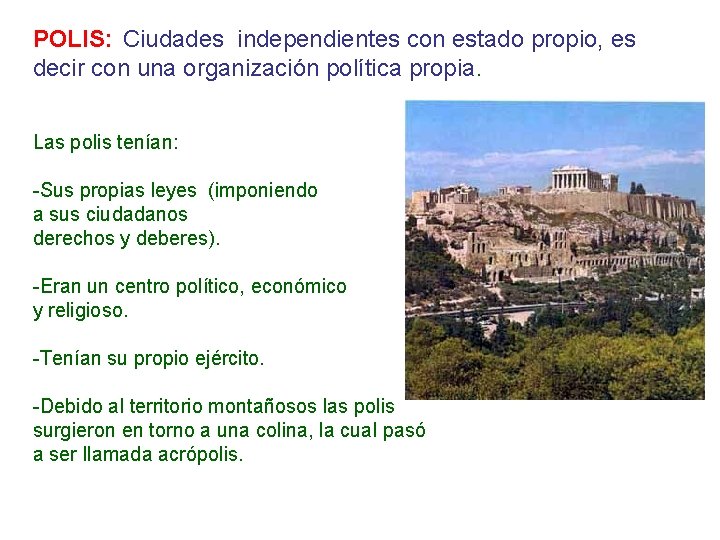 POLIS: Ciudades independientes con estado propio, es decir con una organización política propia.

Las polis tenían:

-Sus propias leyes (imponiendo a sus ciudadanos derechos y deberes).

-Eran un centro político, económico y religioso.

-Tenían su propio ejército.

-Debido al territorio montañosos las polis surgieron en torno a una colina, la cual pasó a ser llamada acrópolis.